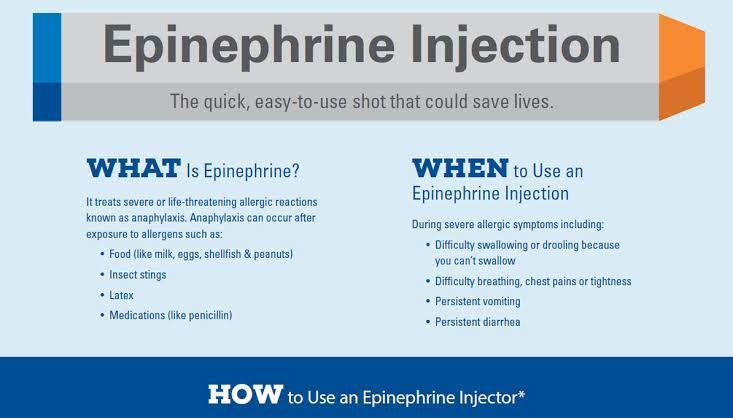 Epinephrine Injection

The quick, easy-to-use shot that could save lives.

WHAT Is Epinephrine?

It treats severe or life-threatening allergic reactions known as anaphylaxis. Anaphylaxis can occur after exposure to allergens such as:

• Food (like milk, eggs, shellfish & peanuts)
• Insect stings
• Latex
• Medications (like penicillin)

WHEN to Use an Epinephrine Injection

During severe allergic symptoms including:

• Difficulty swallowing or drooling because you can't swallow
• Difficulty breathing, chest pains or tightness
• Persistent vomiting
• Persistent diarrhea

HOW to Use an Epinephrine Injector*